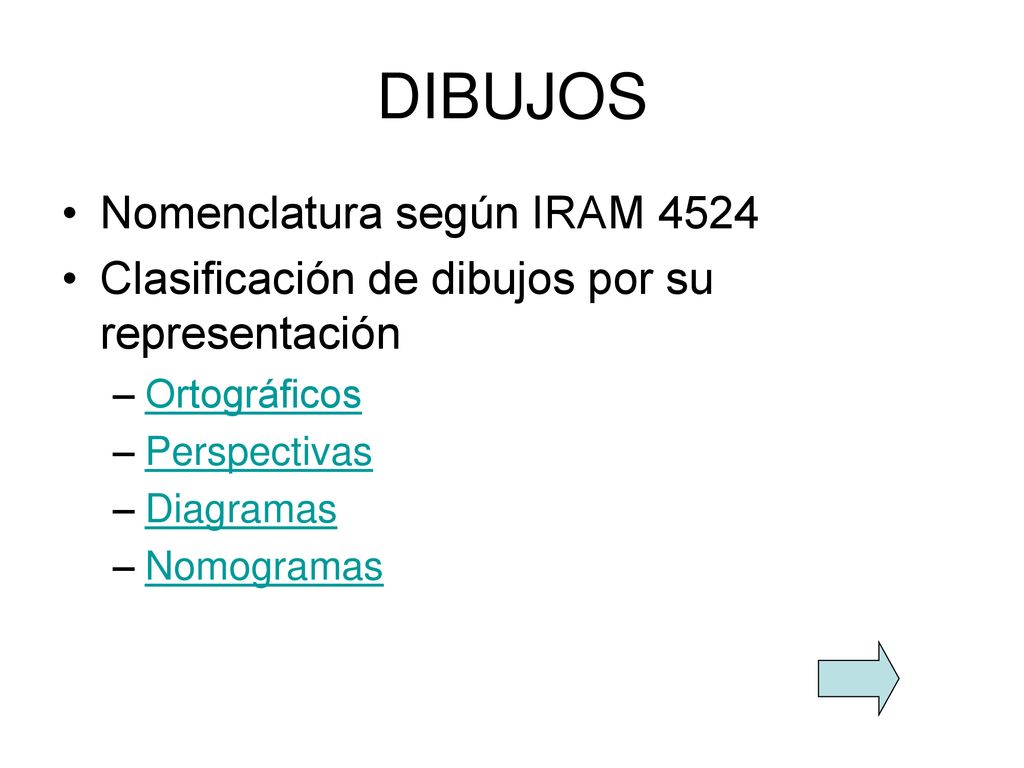 DIBUJOS

• Nomenclatura según IRAM 4524
• Clasificación de dibujos por su representación
– Ortográficos
– Perspectivas
– Diagramas
– Nomogramas